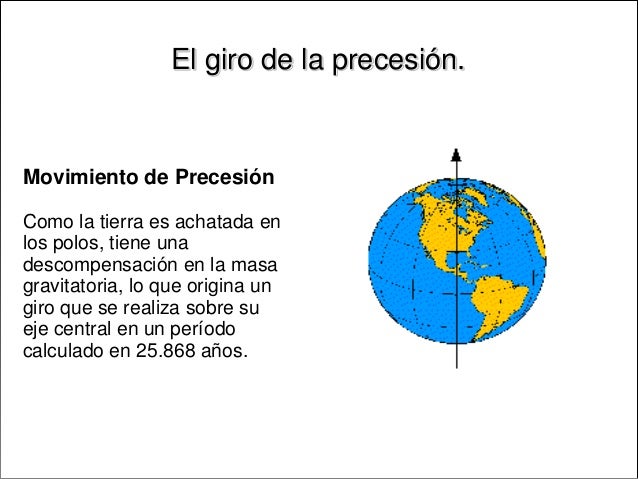 El giro de la precesión.

Movimiento de Precesión

Como la tierra es achatada en los polos, tiene una descompensación en la masa gravitatoria, lo que origina un giro que se realiza sobre su eje central en un período calculado en 25.868 años.